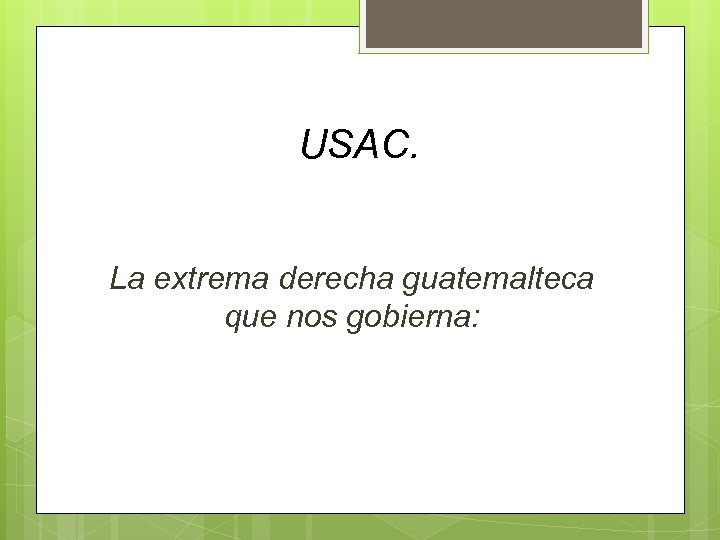 USAC.

La extrema derecha guatemalteca que nos gobierna: